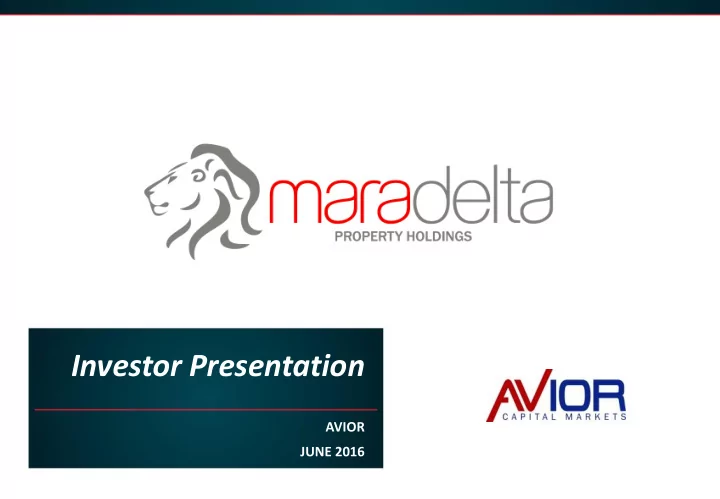 maradelta
PROPERTY HOLDINGS

Investor Presentation

AVIOR

JUNE 2016

AVIOR
CAPITAL MARKETS